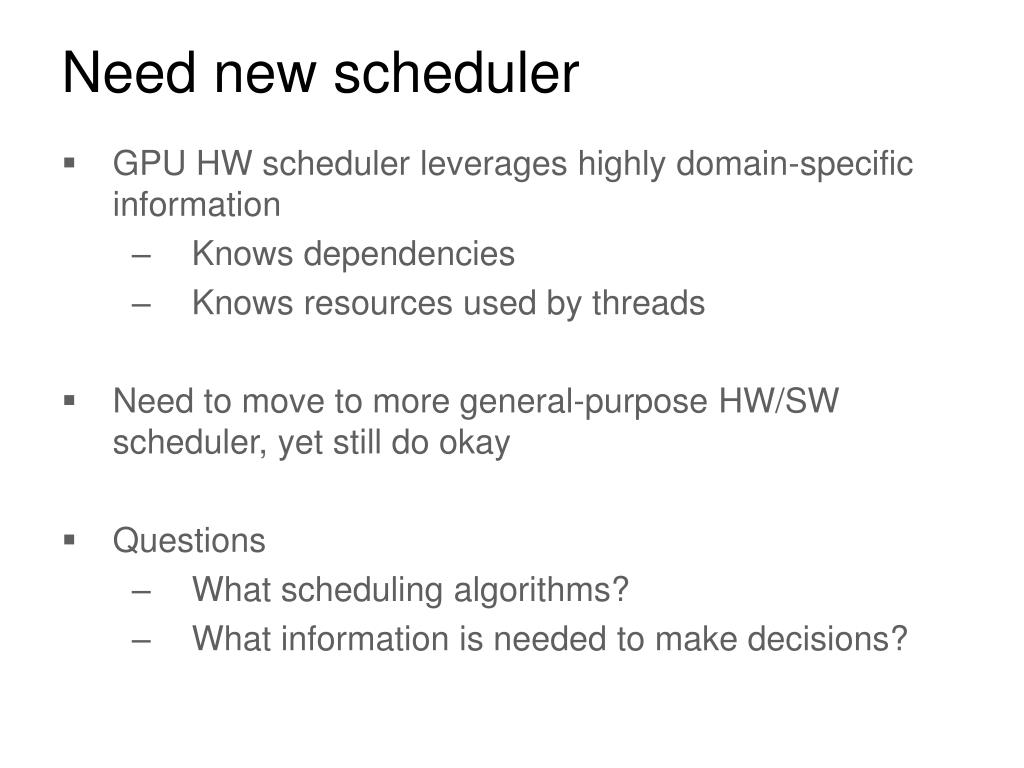 Need new scheduler

▪ GPU HW scheduler leverages highly domain-specific information
– Knows dependencies
– Knows resources used by threads

▪ Need to move to more general-purpose HW/SW scheduler, yet still do okay

▪ Questions
– What scheduling algorithms?
– What information is needed to make decisions?